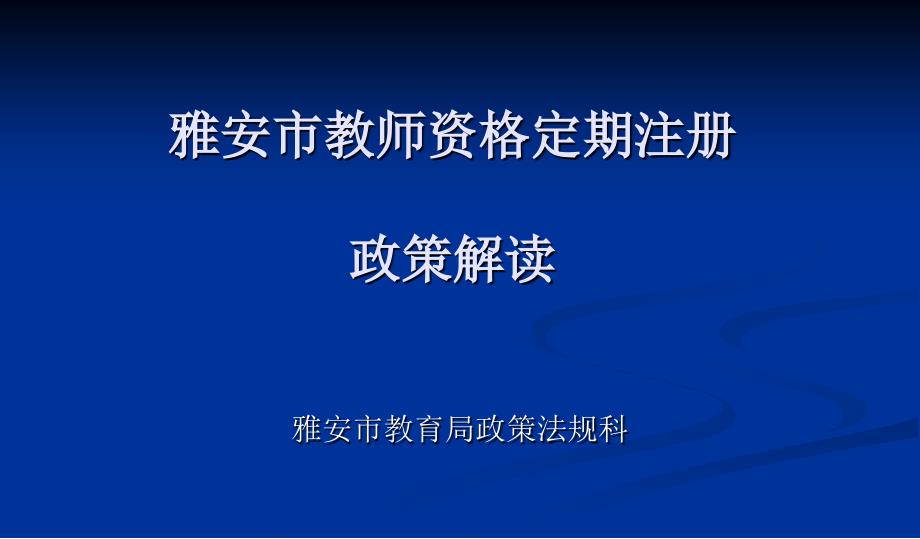 雅安市教师资格定期注册

政策解读

雅安市教育局政策法规科